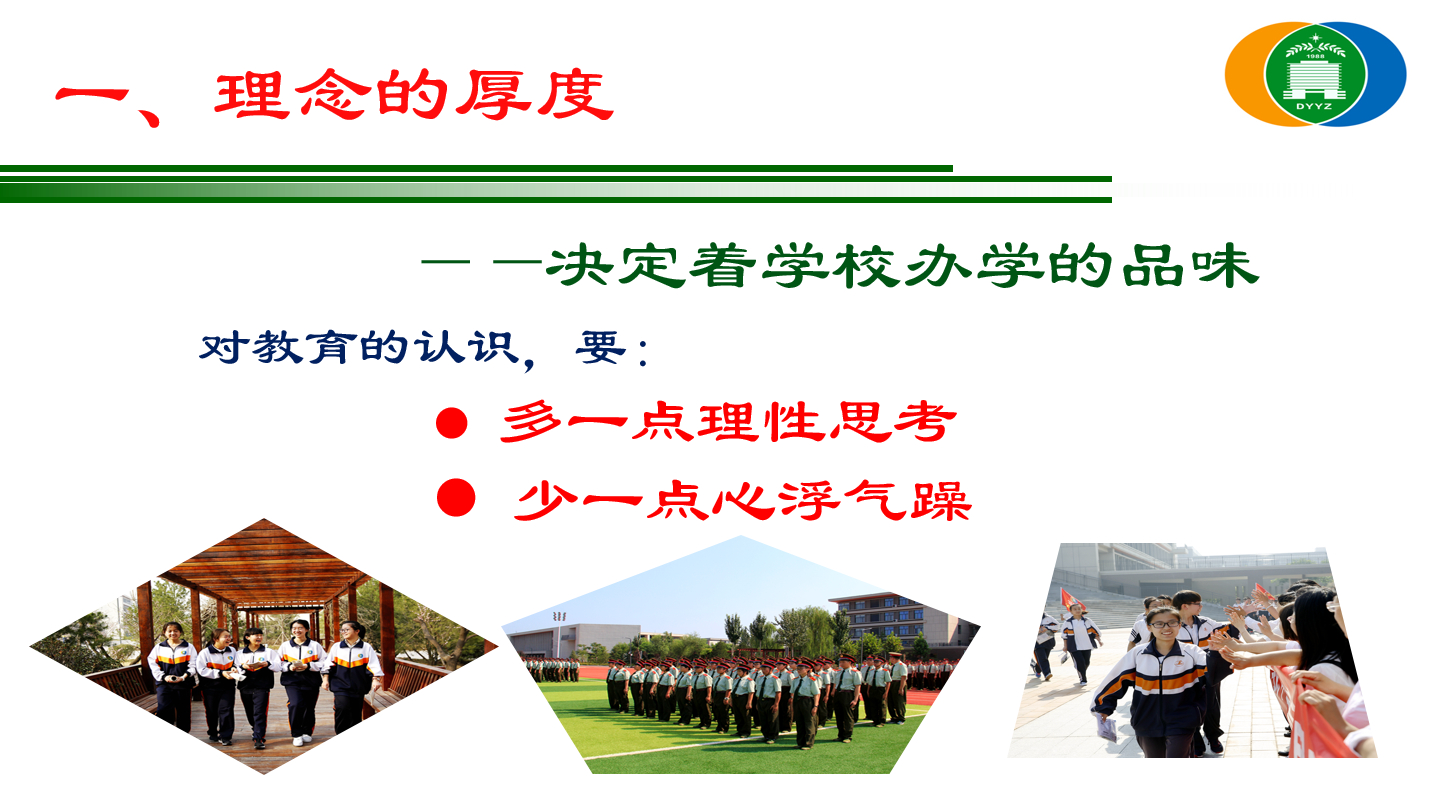 一、理念的厚度

1988
DYYZ

— —决定着学校办学的品味

对教育的认识，要：

● 多一点理性思考

● 少一点心浮气躁